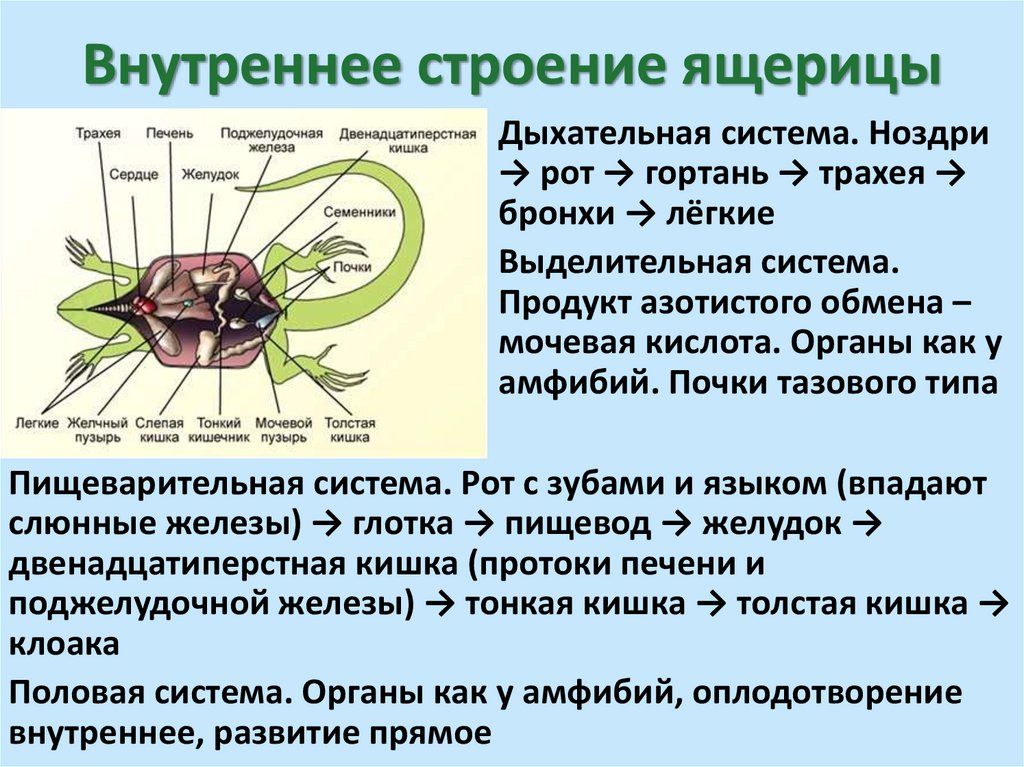 Внутреннее строение ящерицы

Трахея
Печень
Поджелудочная железа
Двенадцатиперстная кишка
Сердце
Желудок
Семенники
Почки
Легкие
Желчный пузырь
Слепая кишка
Тонкий кишечник
Мочевой пузырь
Толстая кишка

Дыхательная система. Ноздри → рот → гортань → трахея → бронхи → лёгкие

Выделительная система. Продукт азотистого обмена – мочевая кислота. Органы как у амфибий. Почки тазового типа

Пищеварительная система. Рот с зубами и языком (впадают слюнные железы) → глотка → пищевод → желудок → двенадцатиперстная кишка (протоки печени и поджелудочной железы) → тонкая кишка → толстая кишка → клоака

Половая система. Органы как у амфибий, оплодотворение внутреннее, развитие прямое